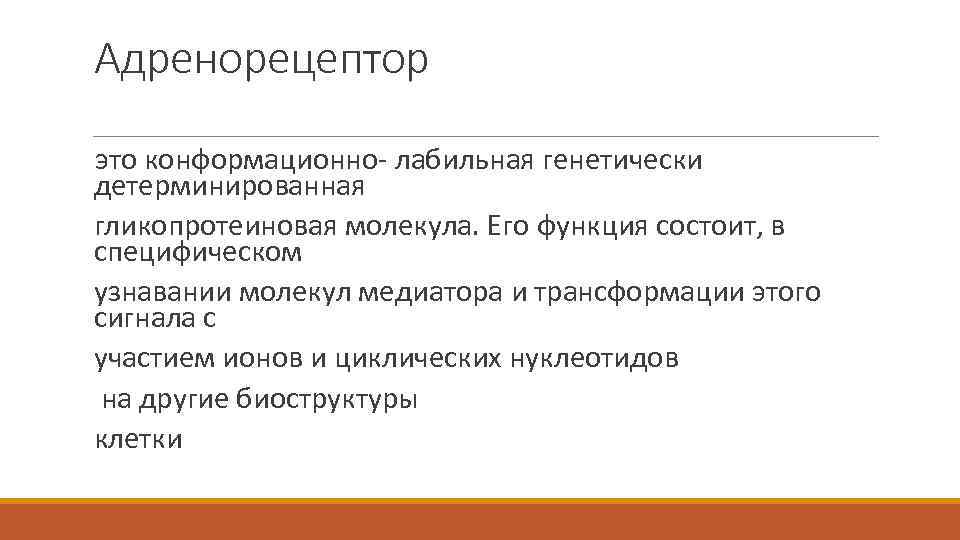 Адренорецептор

это конформационно- лабильная генетически детерминированная

гликопротеиновая молекула. Его функция состоит, в специфическом

узнавании молекул медиатора и трансформации этого сигнала с

участием ионов и циклических нуклеотидов

на другие биоструктуры

клетки